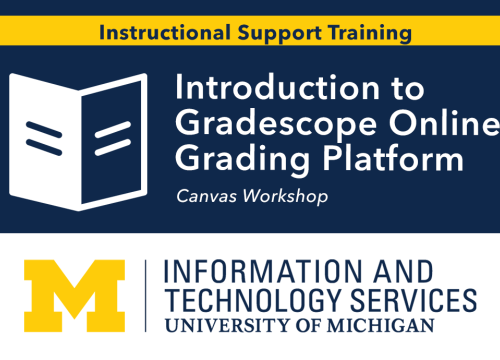 Instructional Support Training

Introduction to Gradescope Online Grading Platform

Canvas Workshop

M

INFORMATION AND TECHNOLOGY SERVICES
UNIVERSITY OF MICHIGAN